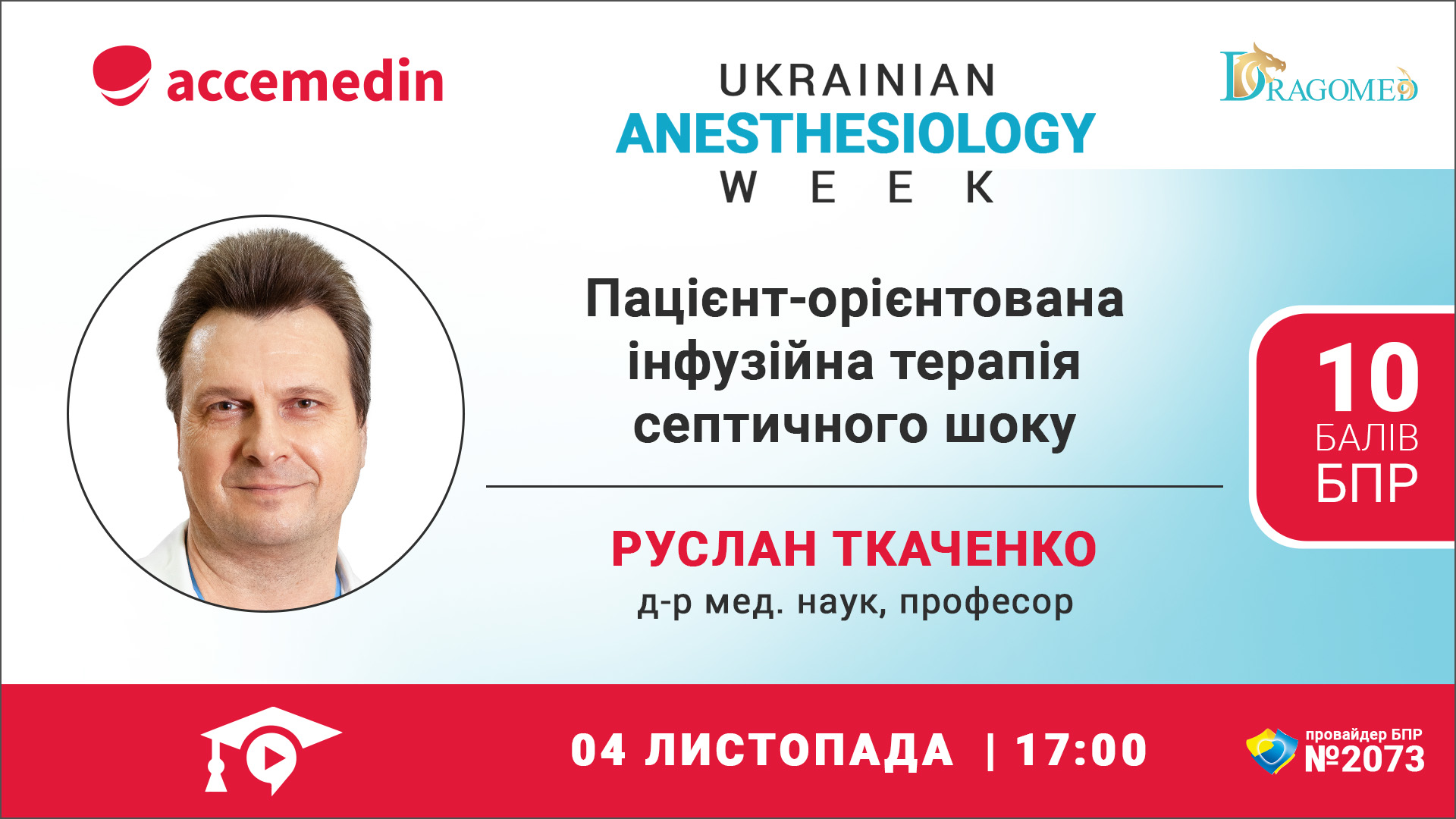 accemedin

UKRAINIAN
ANESTHESIOLOGY
WEEK

DRAGOMED

Пацієнт-орієнтована інфузійна терапія септичного шоку

10
БАЛІВ
БПР

РУСЛАН ТКАЧЕНКО
д-р мед. наук, професор

04 ЛИСТОПАДА | 17:00

провайдер БПР
№2073